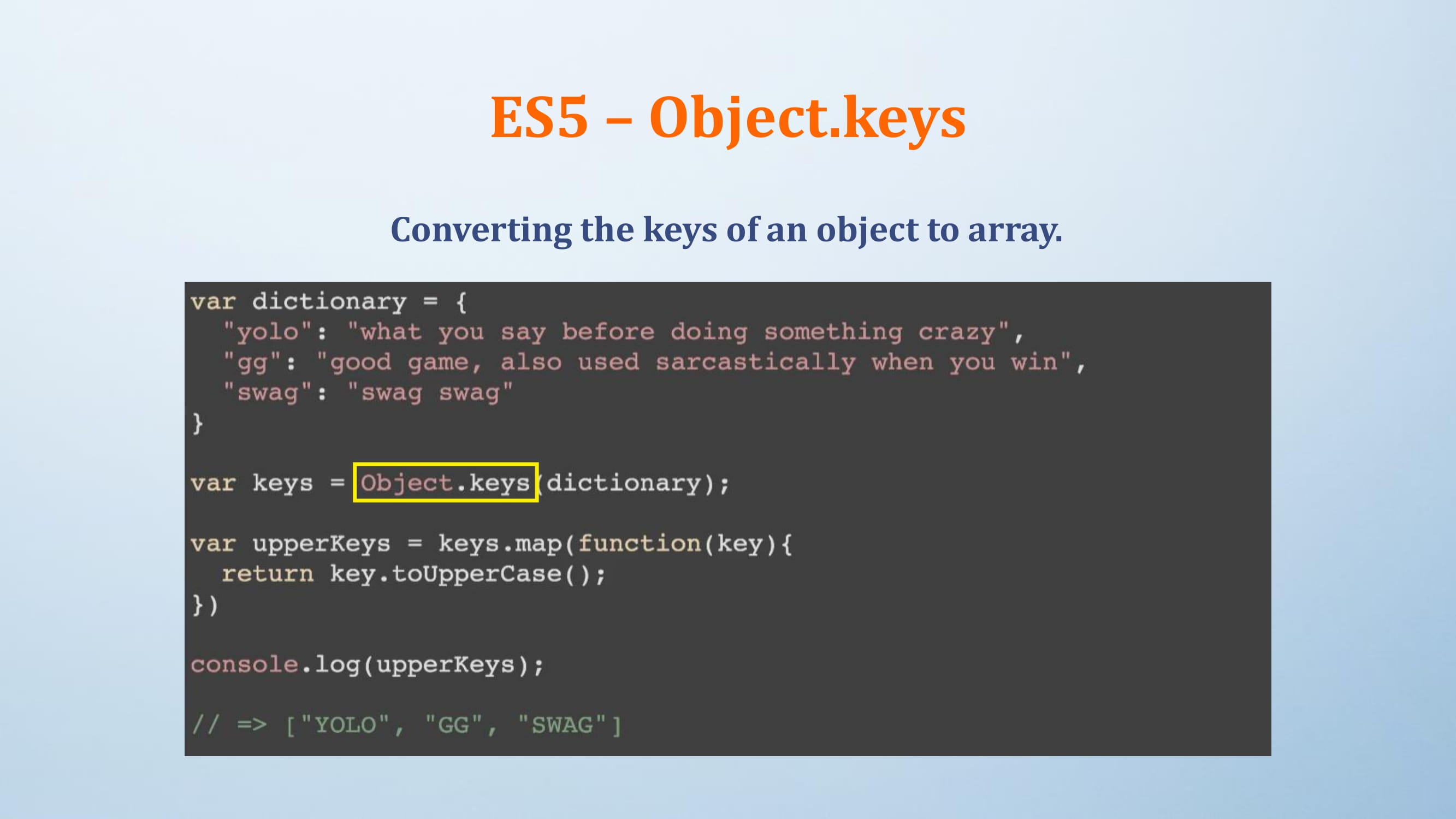 ES5 – Object.keys

Converting the keys of an object to array.

var dictionary = {
  "yolo": "what you say before doing something crazy",
  "gg": "good game, also used sarcastically when you win",
  "swag": "swag swag"
}

var keys = Object.keys(dictionary);

var upperKeys = keys.map(function(key){
  return key.toUpperCase();
})

console.log(upperKeys);

// => ["YOLO", "GG", "SWAG"]